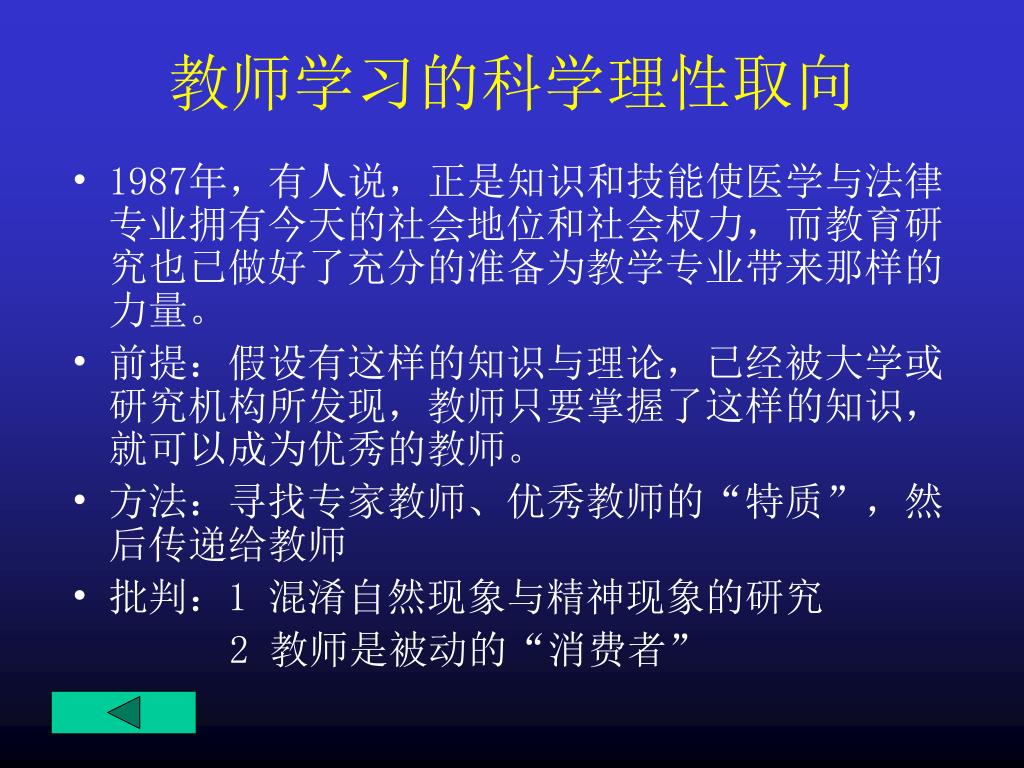 教师学习的科学理性取向

• 1987年，有人说，正是知识和技能使医学与法律专业拥有今天的社会地位和社会权力，而教育研究也已做好了充分的准备为教学专业带来那样的力量。
• 前提：假设有这样的知识与理论，已经被大学或研究机构所发现，教师只要掌握了这样的知识，就可以成为优秀的教师。
• 方法：寻找专家教师、优秀教师的“特质”，然后传递给教师
• 批判：1 混淆自然现象与精神现象的研究
2 教师是被动的“消费者”